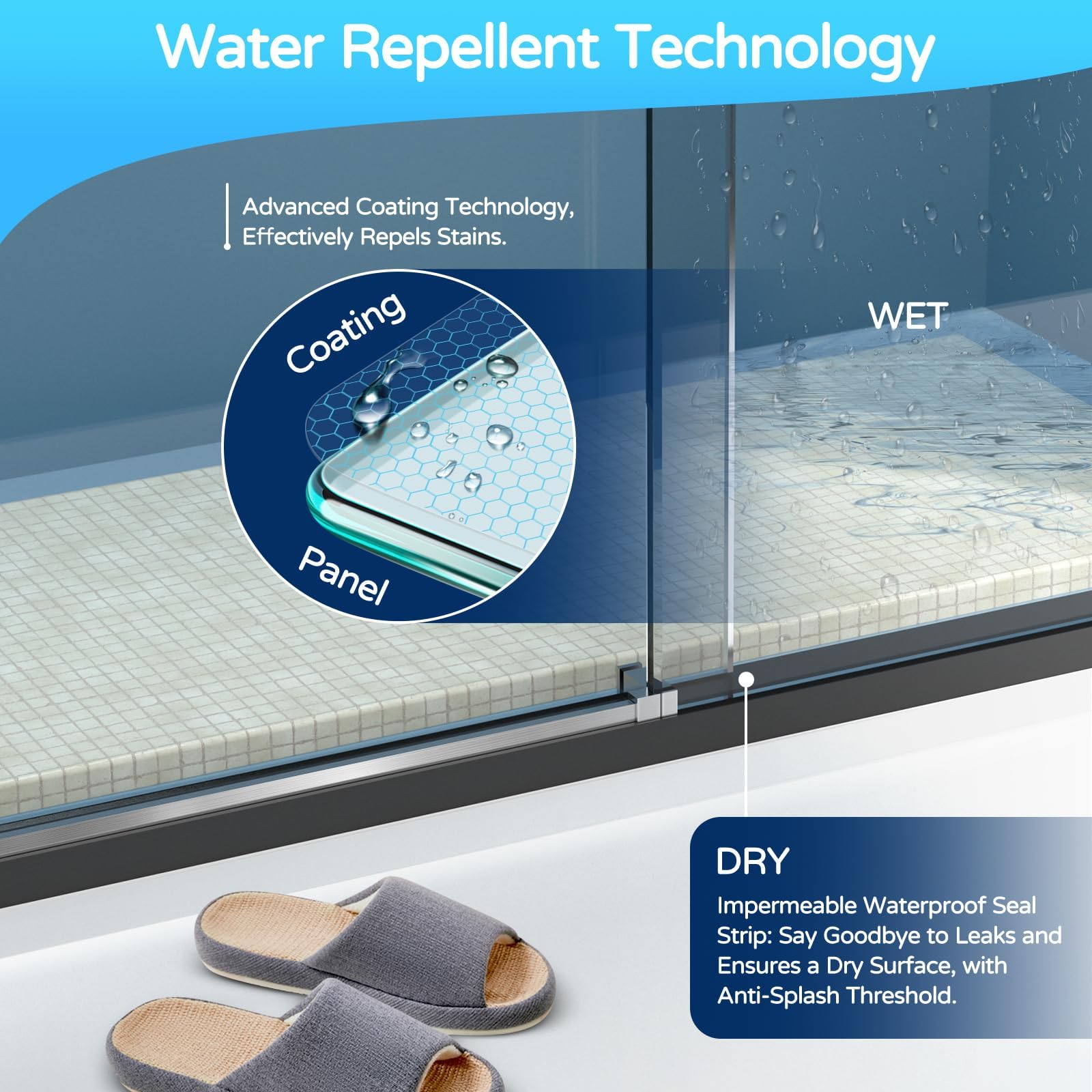 Water Repellent Technology

Advanced Coating Technology, Effectively Repels Stains.

Coating

Panel

WET

DRY

Impermeable Waterproof Seal Strip: Say Goodbye to Leaks and Ensures a Dry Surface, with Anti-Splash Threshold.